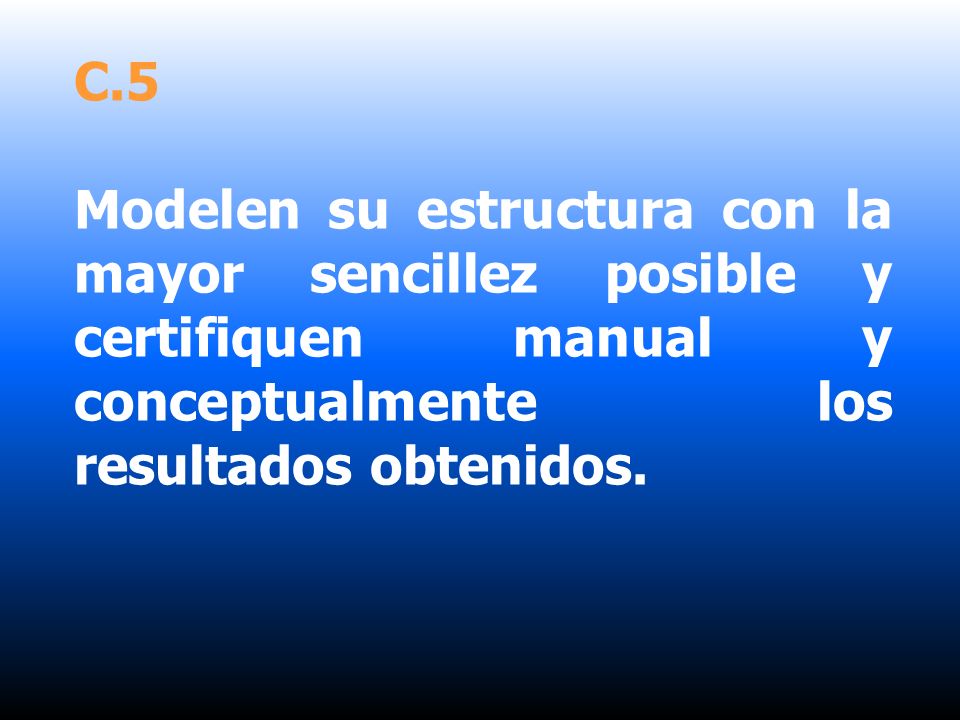 C.5

Modelen su estructura con la mayor sencillez posible y certifiquen manual y conceptualmente los resultados obtenidos.